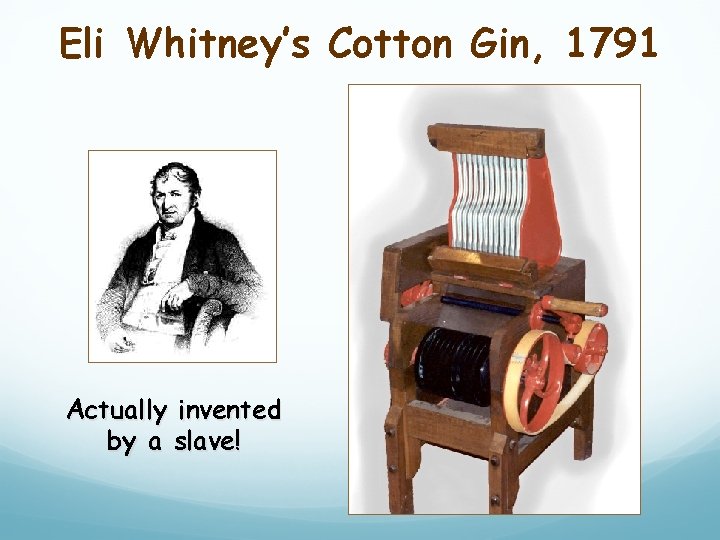 Eli Whitney's Cotton Gin, 1791

Actually invented by a slave!